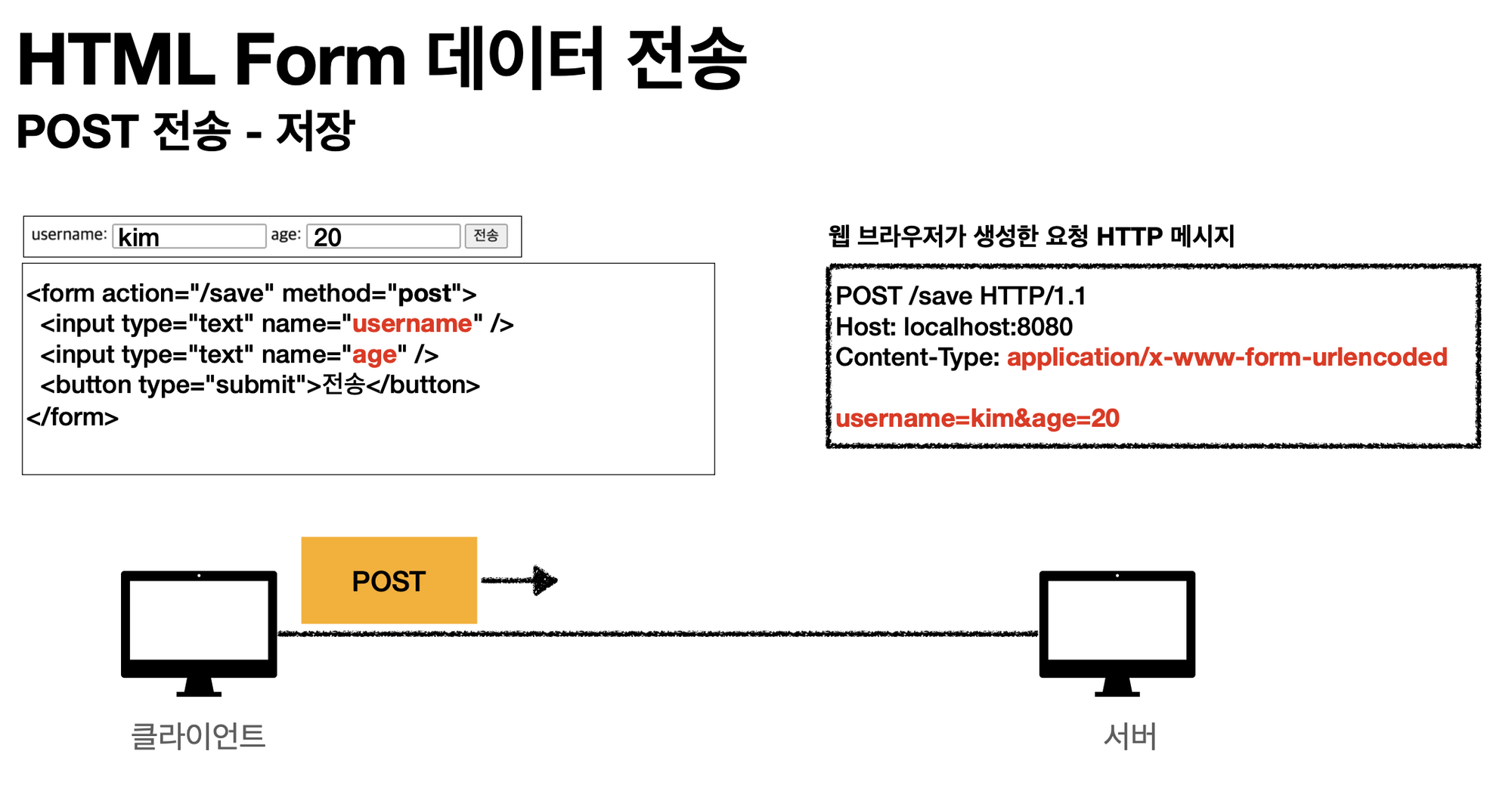 HTML Form 데이터 전송

POST 전송 - 저장

username: kim age: 20 전송

<form action="/save" method="post">
<input type="text" name="username" />
<input type="text" name="age" />
<button type="submit">전송</button>
</form>

웹 브라우저가 생성한 요청 HTTP 메시지

POST /save HTTP/1.1
Host: localhost:8080
Content-Type: application/x-www-form-urlencoded

username=kim&age=20

POST

클라이언트

서버